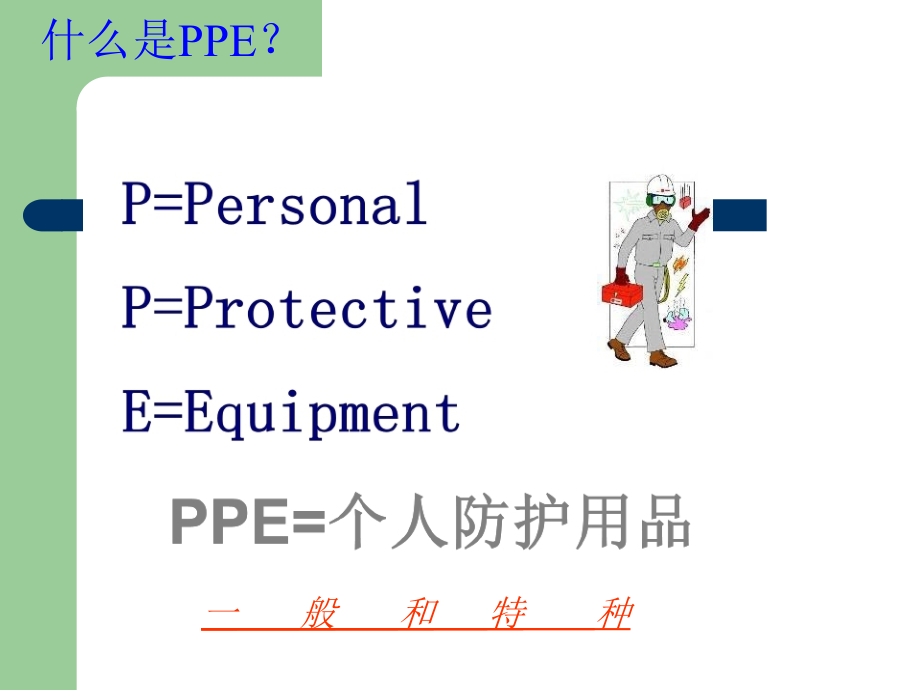 什么是PPE?

P=Personal

P=Protective

E=Equipment

PPE=个人防护用品

一 般 和 特 种